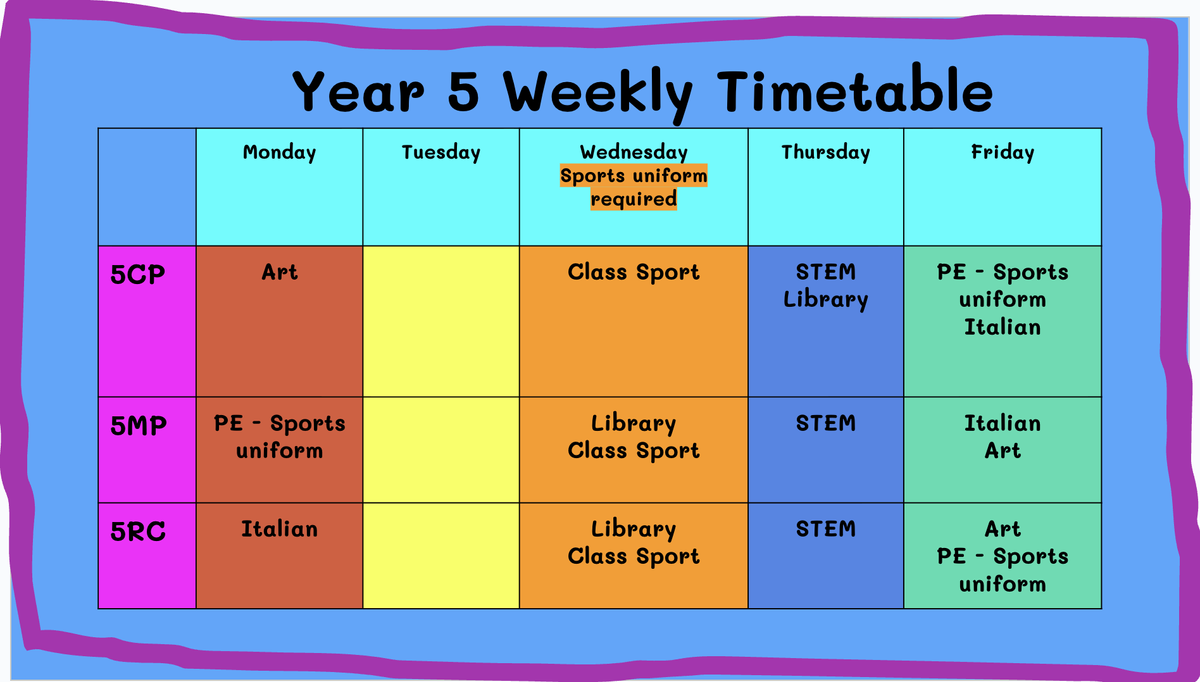 Year 5 Weekly Timetable

| | Monday | Tuesday | Wednesday Sports uniform required | Thursday | Friday |
|---|---|---|---|---|---|
| 5CP | Art | | Class Sport | STEM Library | PE - Sports uniform Italian |
| 5MP | PE - Sports uniform | | Library Class Sport | STEM | Italian Art |
| 5RC | Italian | | Library Class Sport | STEM | Art PE - Sports uniform |